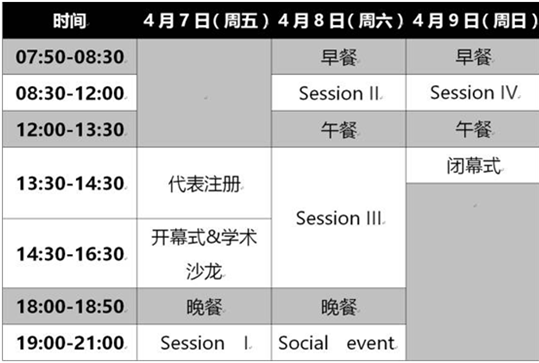 | 时间 | 4月7日（周五） | 4月8日（周六） | 4月9日（周日） |
|---|---|---|---|
| 07:50-08:30 | | 早餐 | 早餐 |
| 08:30-12:00 | | Session II | Session IV |
| 12:00-13:30 | | 午餐 | 午餐 |
| 13:30-14:30 | 代表注册 | Session III | 闭幕式 |
| 14:30-16:30 | 开幕式&学术沙龙 | Session III | |
| 18:00-18:50 | 晚餐 | 晚餐 | |
| 19:00-21:00 | Session I | Social event | |